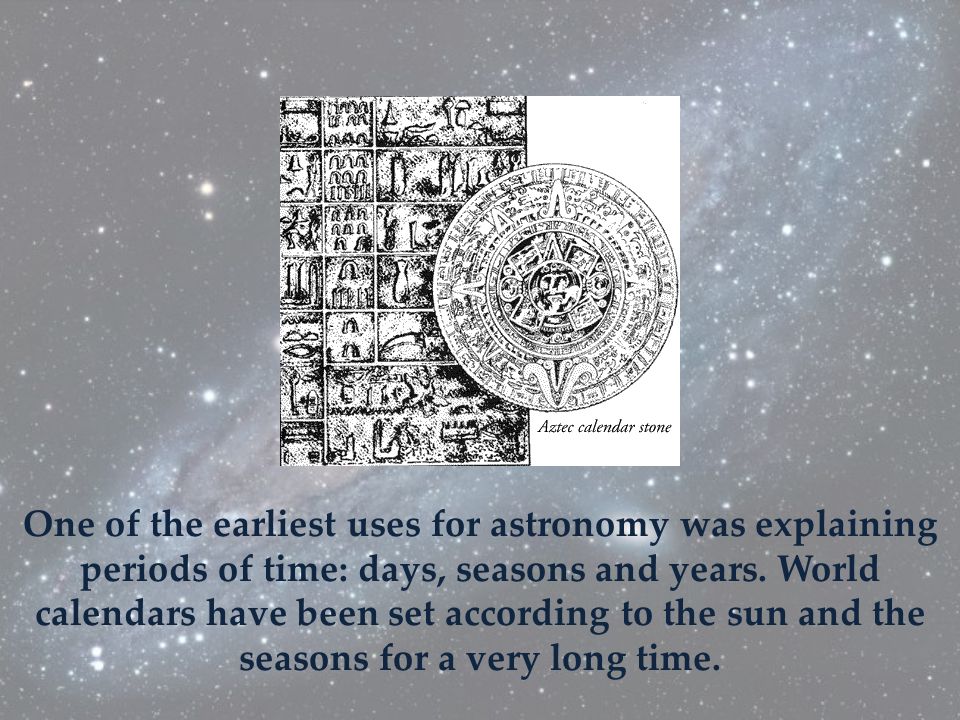 Aztec calendar stone

One of the earliest uses for astronomy was explaining periods of time: days, seasons and years. World calendars have been set according to the sun and the seasons for a very long time.